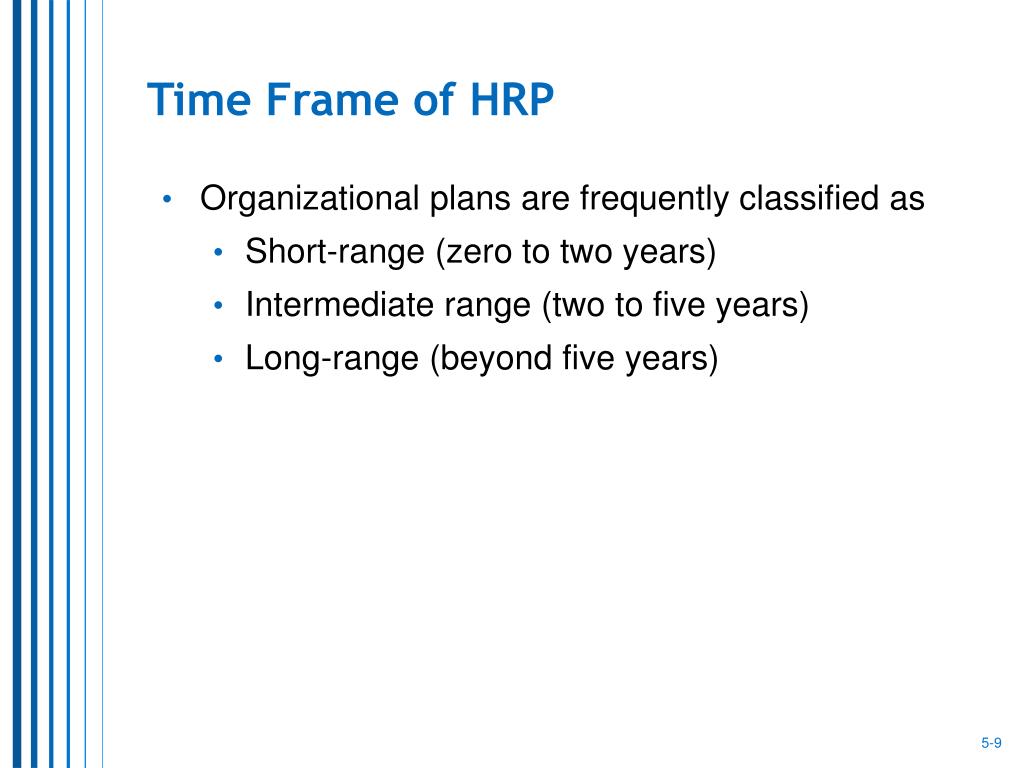 Time Frame of HRP

• Organizational plans are frequently classified as
  • Short-range (zero to two years)
  • Intermediate range (two to five years)
  • Long-range (beyond five years)

5-9